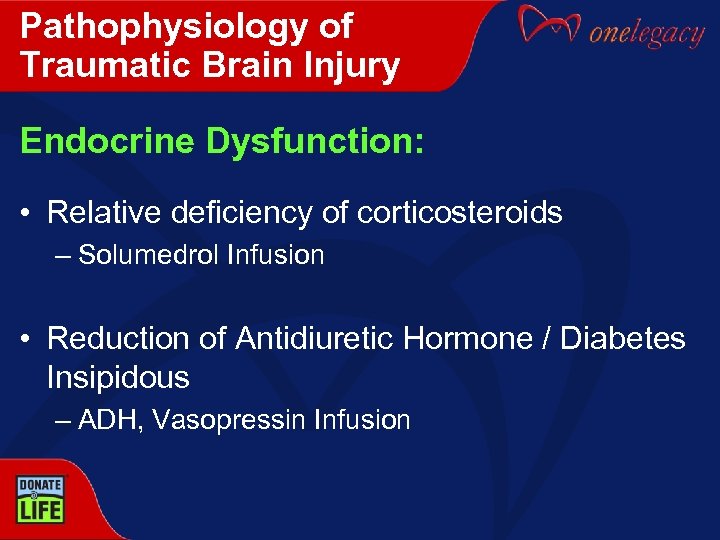 Pathophysiology of Traumatic Brain Injury

onelegacy

Endocrine Dysfunction:

• Relative deficiency of corticosteroids
– Solumedrol Infusion

• Reduction of Antidiuretic Hormone / Diabetes Insipidous
– ADH, Vasopressin Infusion

DONATE LIFE